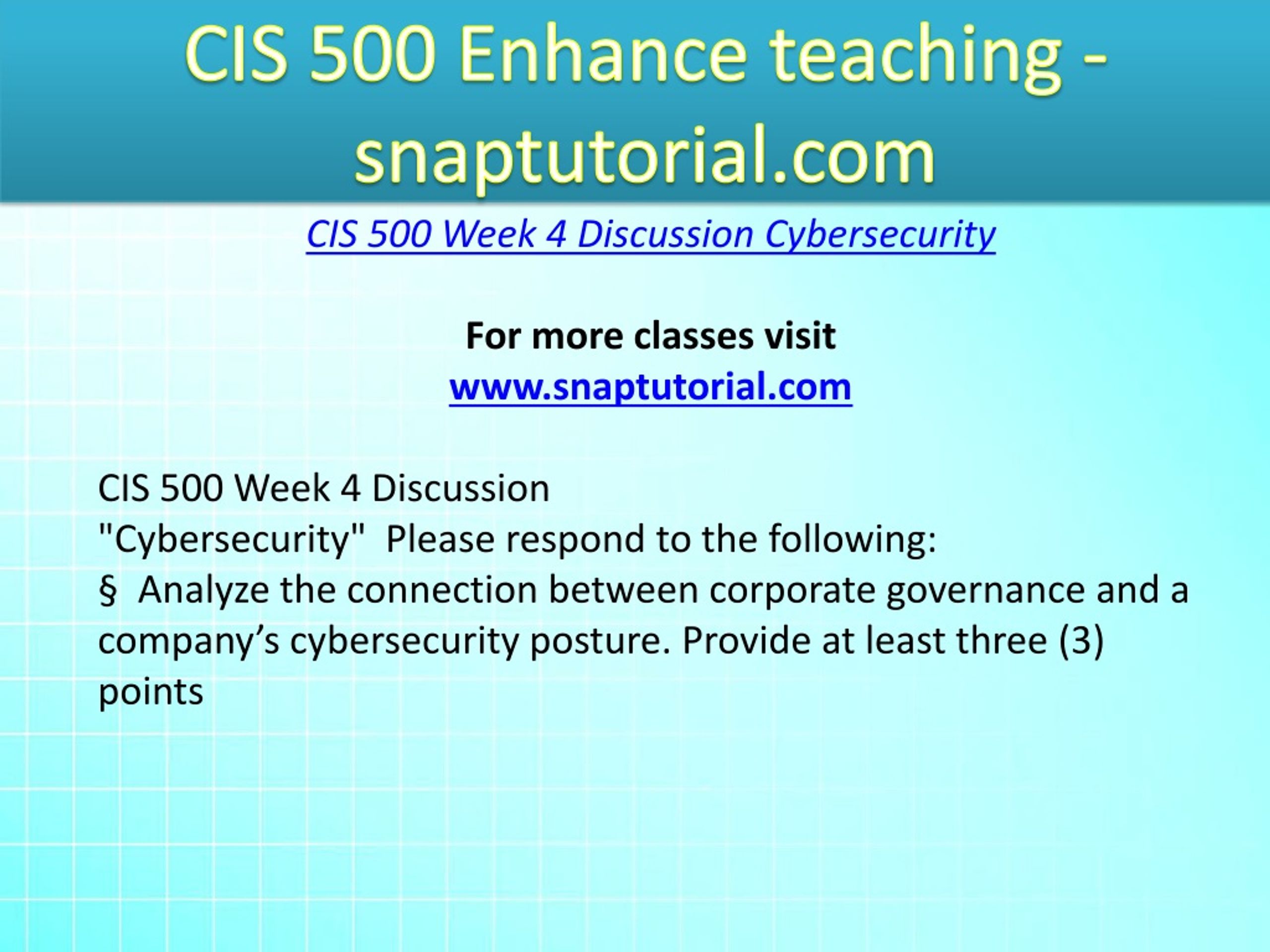 CIS 500 Enhance teaching - snaptutorial.com

CIS 500 Week 4 Discussion Cybersecurity

For more classes visit
www.snaptutorial.com

CIS 500 Week 4 Discussion
"Cybersecurity"  Please respond to the following:
§  Analyze the connection between corporate governance and a company's cybersecurity posture. Provide at least three (3) points